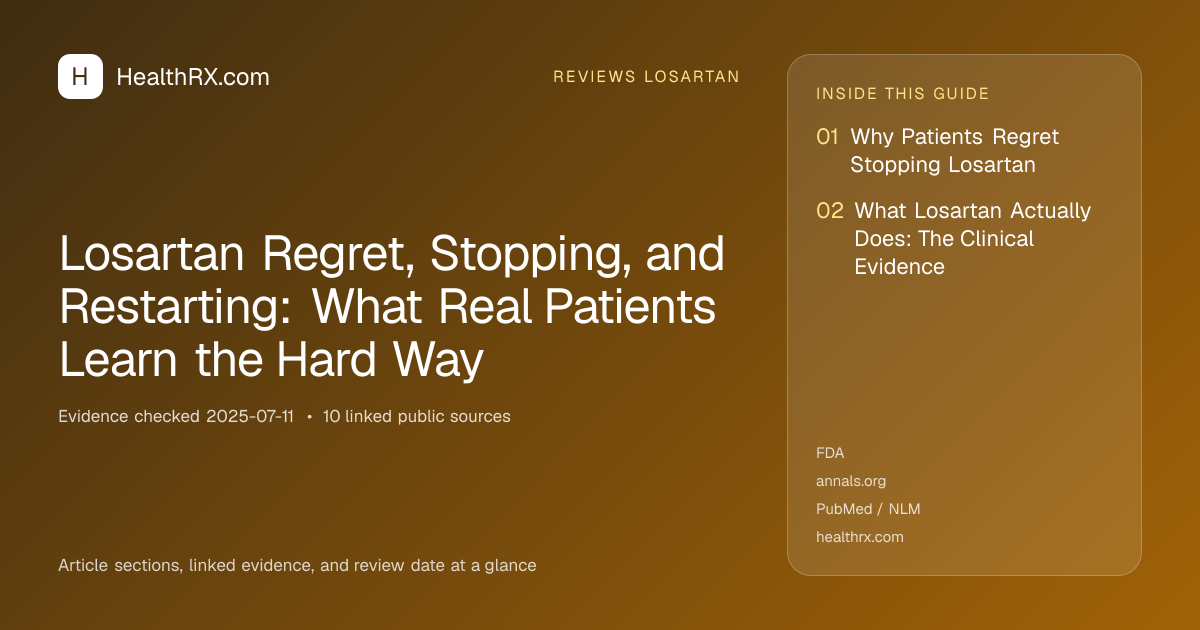 H HealthRX.com

REVIEWS LOSARTAN

Losartan Regret, Stopping, and Restarting: What Real Patients Learn the Hard Way

Evidence checked 2025-07-11 • 10 linked public sources

Article sections, linked evidence, and review date at a glance

INSIDE THIS GUIDE

01 Why Patients Regret Stopping Losartan

02 What Losartan Actually Does: The Clinical Evidence

FDA
annals.org
PubMed / NLM
healthrx.com